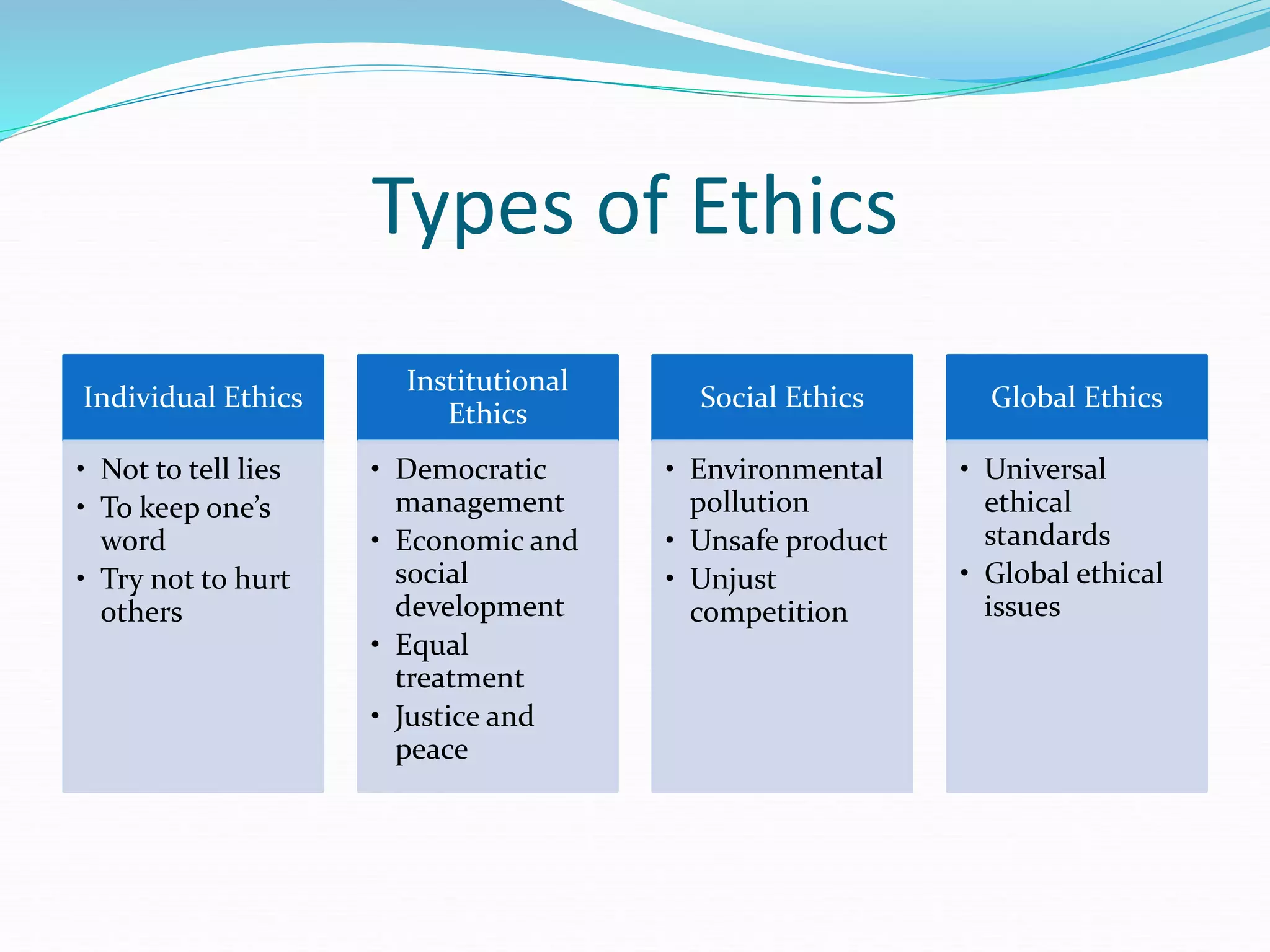 Types of Ethics

Individual Ethics

• Not to tell lies
• To keep one's word
• Try not to hurt others

Institutional Ethics

• Democratic management
• Economic and social development
• Equal treatment
• Justice and peace

Social Ethics

• Environmental pollution
• Unsafe product
• Unjust competition

Global Ethics

• Universal ethical standards
• Global ethical issues